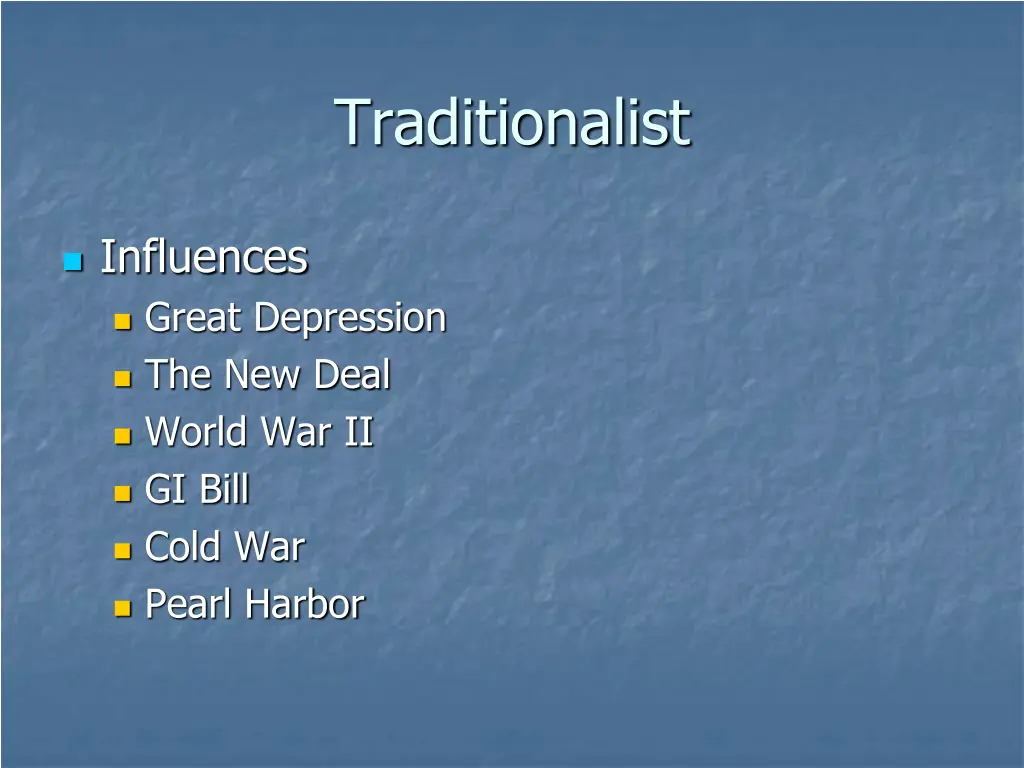 Traditionalist

Influences
Great Depression
The New Deal
World War II
GI Bill
Cold War
Pearl Harbor